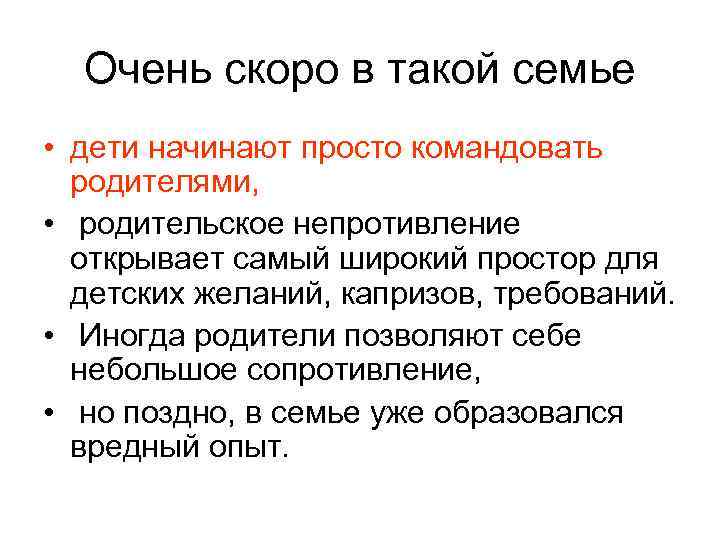 Очень скоро в такой семье

• дети начинают просто командовать родителями,
• родительское непротивление открывает самый широкий простор для детских желаний, капризов, требований.
• Иногда родители позволяют себе небольшое сопротивление,
• но поздно, в семье уже образовался вредный опыт.